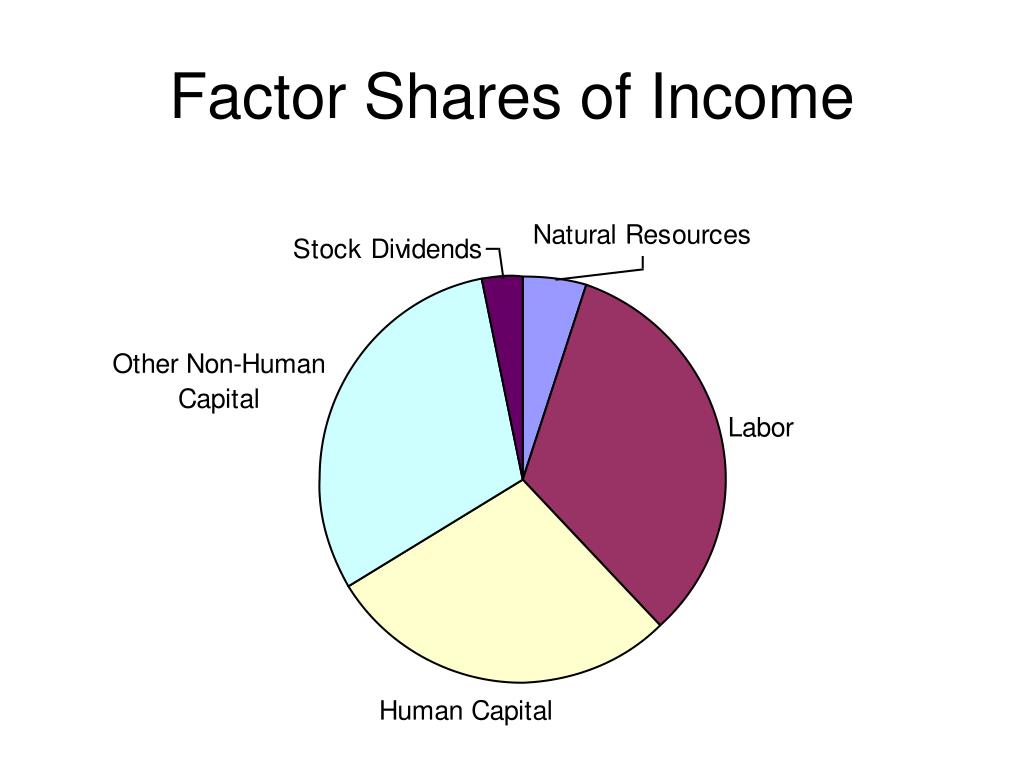 Factor Shares of Income

Stock Dividends

Natural Resources

Other Non-Human Capital

Labor

Human Capital